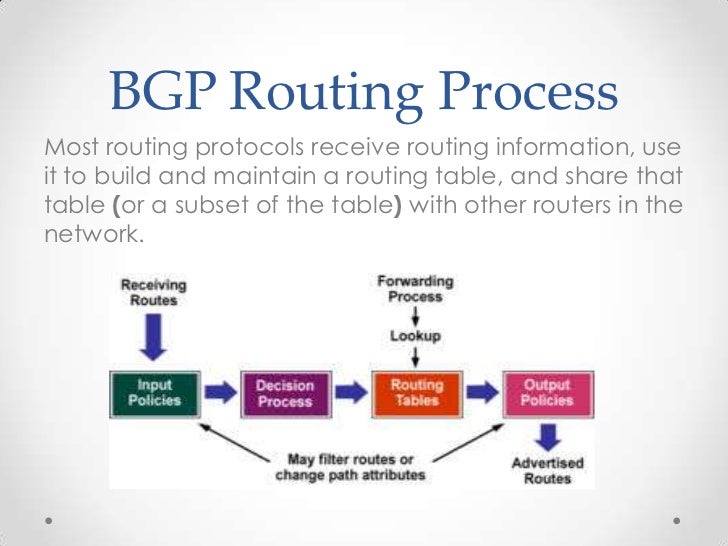 BGP Routing Process

Most routing protocols receive routing information, use it to build and maintain a routing table, and share that table (or a subset of the table) with other routers in the network.

Receiving Routes

Forwarding Process

Lookup

Input Policies

Decision Process

Routing Tables

Output Policies

May filter routes or change path attributes

Advertised Routes